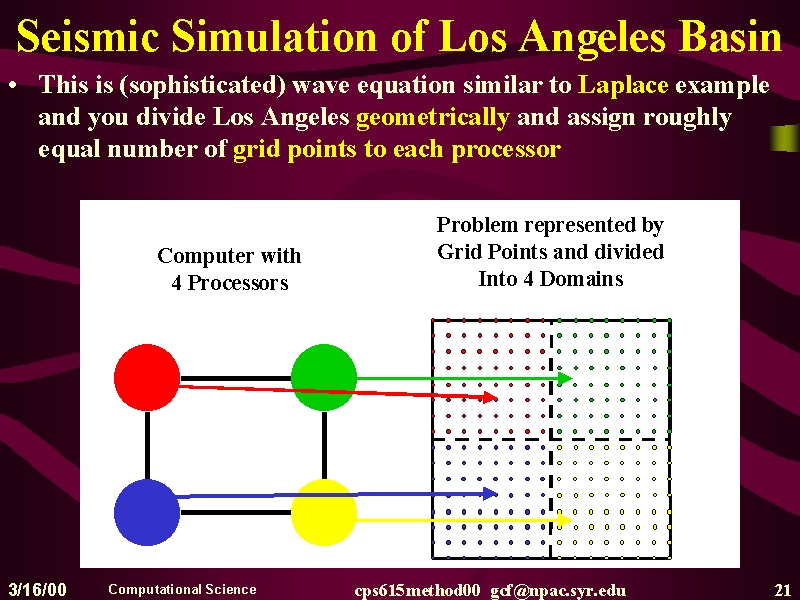 Seismic Simulation of Los Angeles Basin

• This is (sophisticated) wave equation similar to Laplace example and you divide Los Angeles geometrically and assign roughly equal number of grid points to each processor

Computer with 4 Processors

Problem represented by Grid Points and divided Into 4 Domains

3/16/00 Computational Science cps615method00 gcf@npac.syr.edu 21